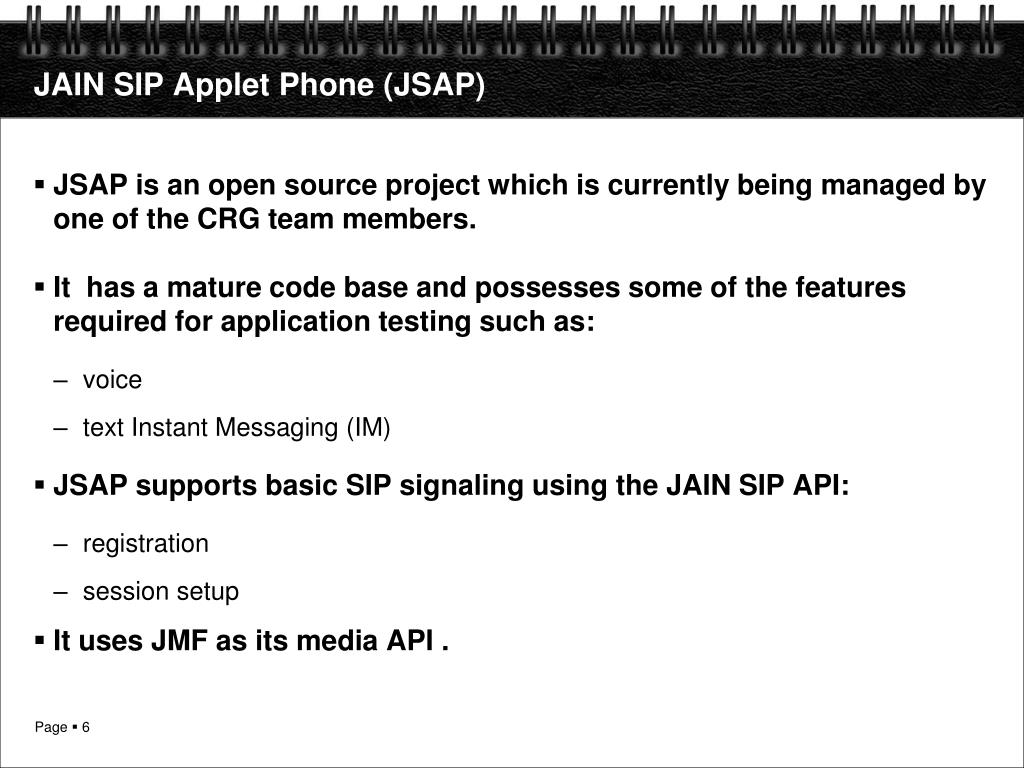 JAIN SIP Applet Phone (JSAP)

▪ JSAP is an open source project which is currently being managed by one of the CRG team members.

▪ It has a mature code base and possesses some of the features required for application testing such as:

– voice

– text Instant Messaging (IM)

▪ JSAP supports basic SIP signaling using the JAIN SIP API:

– registration

– session setup

▪ It uses JMF as its media API .

Page ▪ 6